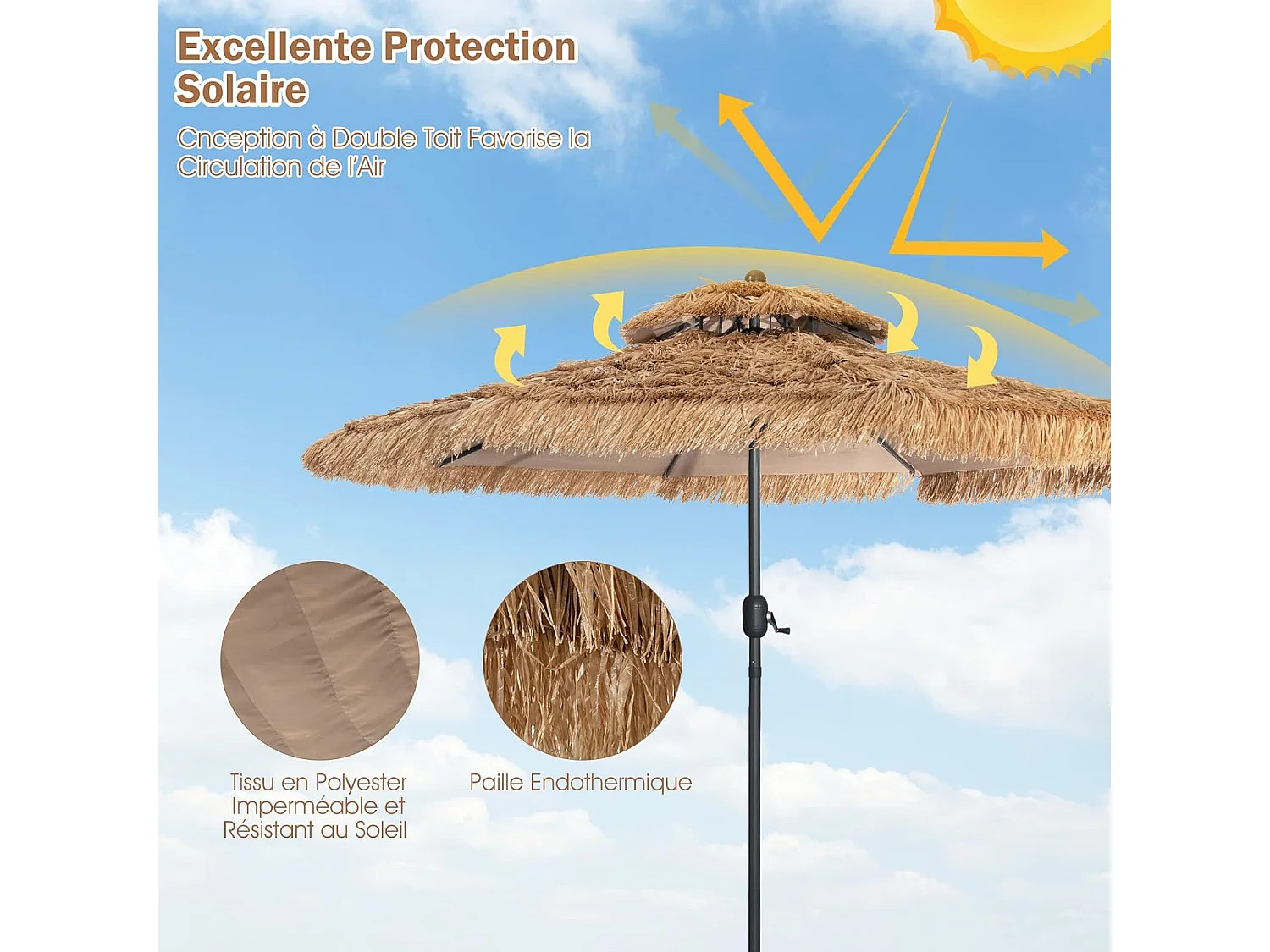 Excellente Protection Solaire

Cnception à Double Toit Favorise la Circulation de l'Air

Tissu en Polyester Imperméable et Résistant au Soleil

Paille Endothermique